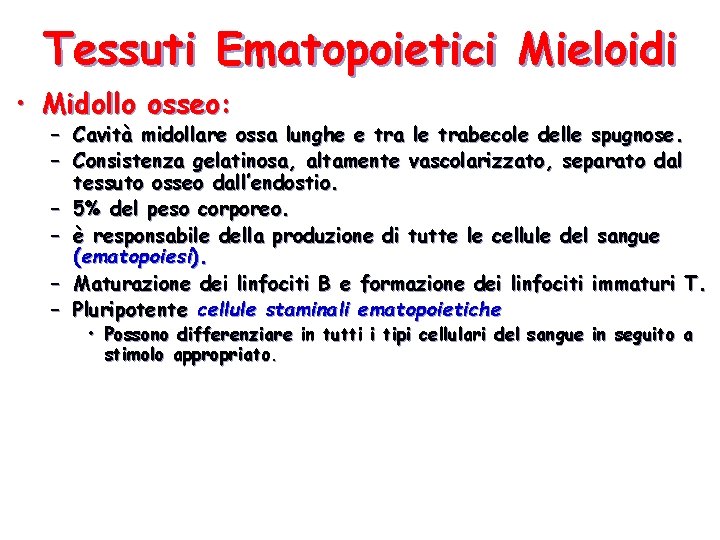 Tessuti Ematopoietici Mieloidi

• Midollo osseo:
– Cavità midollare ossa lunghe e tra le trabecole delle spugnose.
– Consistenza gelatinosa, altamente vascolarizzato, separato dal tessuto osseo dall'endostio.
– 5% del peso corporeo.
– è responsabile della produzione di tutte le cellule del sangue (ematopoiesi).
– Maturazione dei linfociti B e formazione dei linfociti immaturi T.
– Pluripotente cellule staminali ematopoietiche
• Possono differenziare in tutti i tipi cellulari del sangue in seguito a stimolo appropriato.